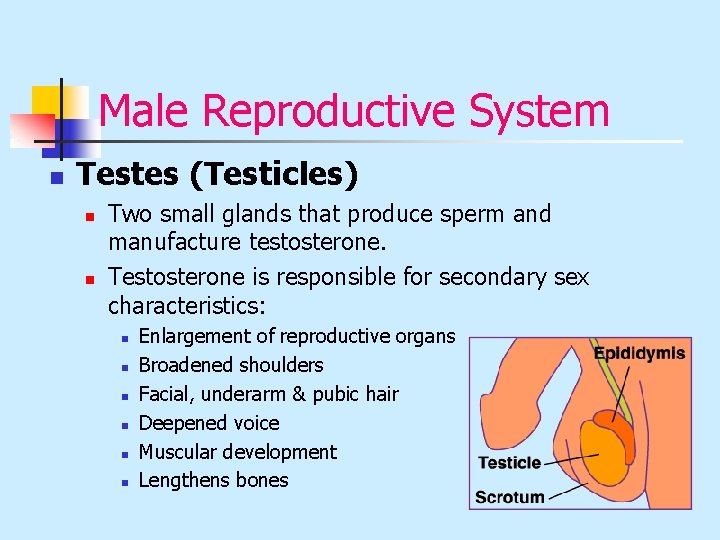 Male Reproductive System

Testes (Testicles)

Two small glands that produce sperm and manufacture testosterone.

Testosterone is responsible for secondary sex characteristics:

Enlargement of reproductive organs

Broadened shoulders

Facial, underarm & pubic hair

Deepened voice

Muscular development

Lengthens bones

Epididymis

Testicle

Scrotum